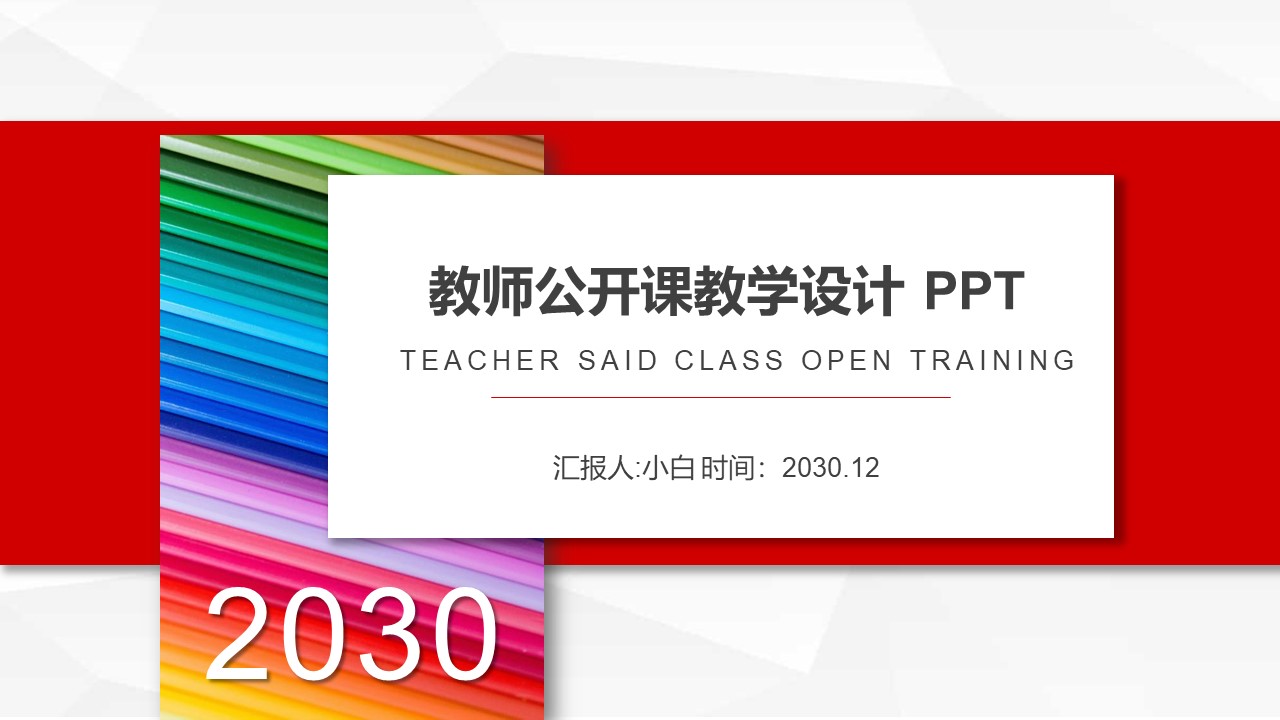 教师公开课教学设计 PPT

TEACHER SAID CLASS OPEN TRAINING

汇报人:小白 时间：2030.12

2030